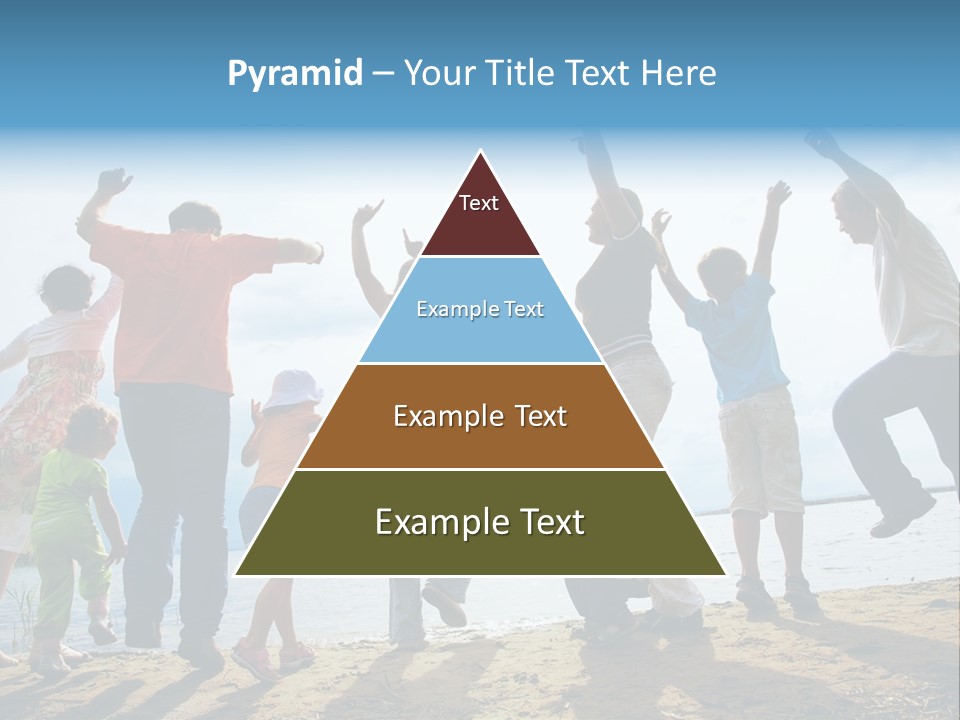 Pyramid – Your Title Text Here

Text

Example Text

Example Text

Example Text